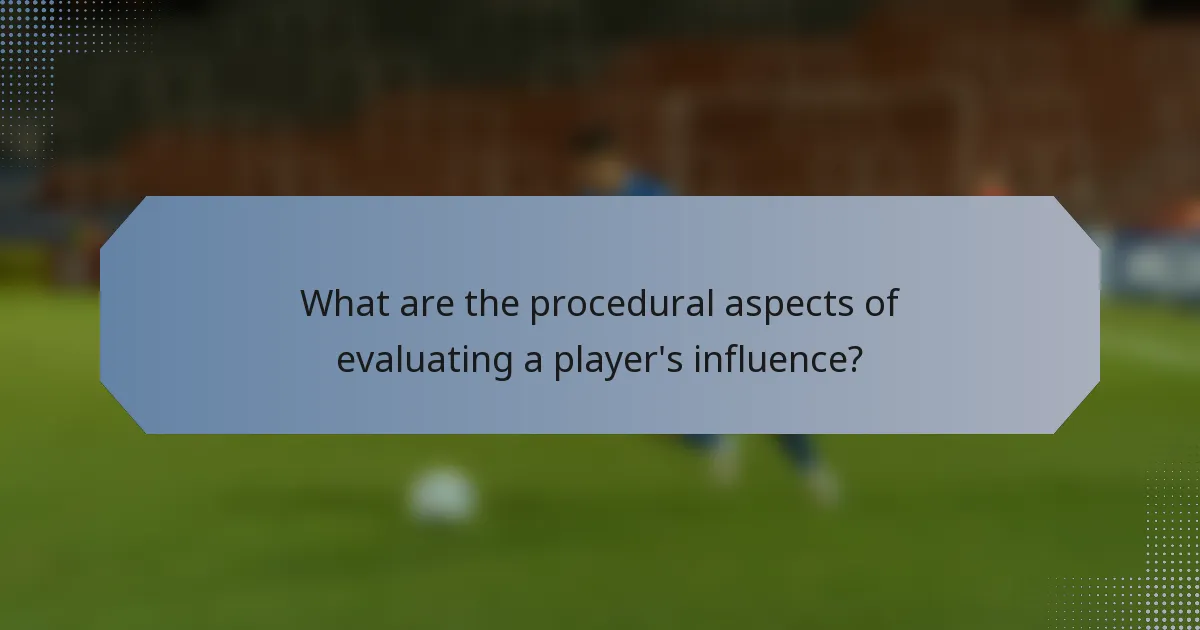 What are the procedural aspects of evaluating a player's influence?